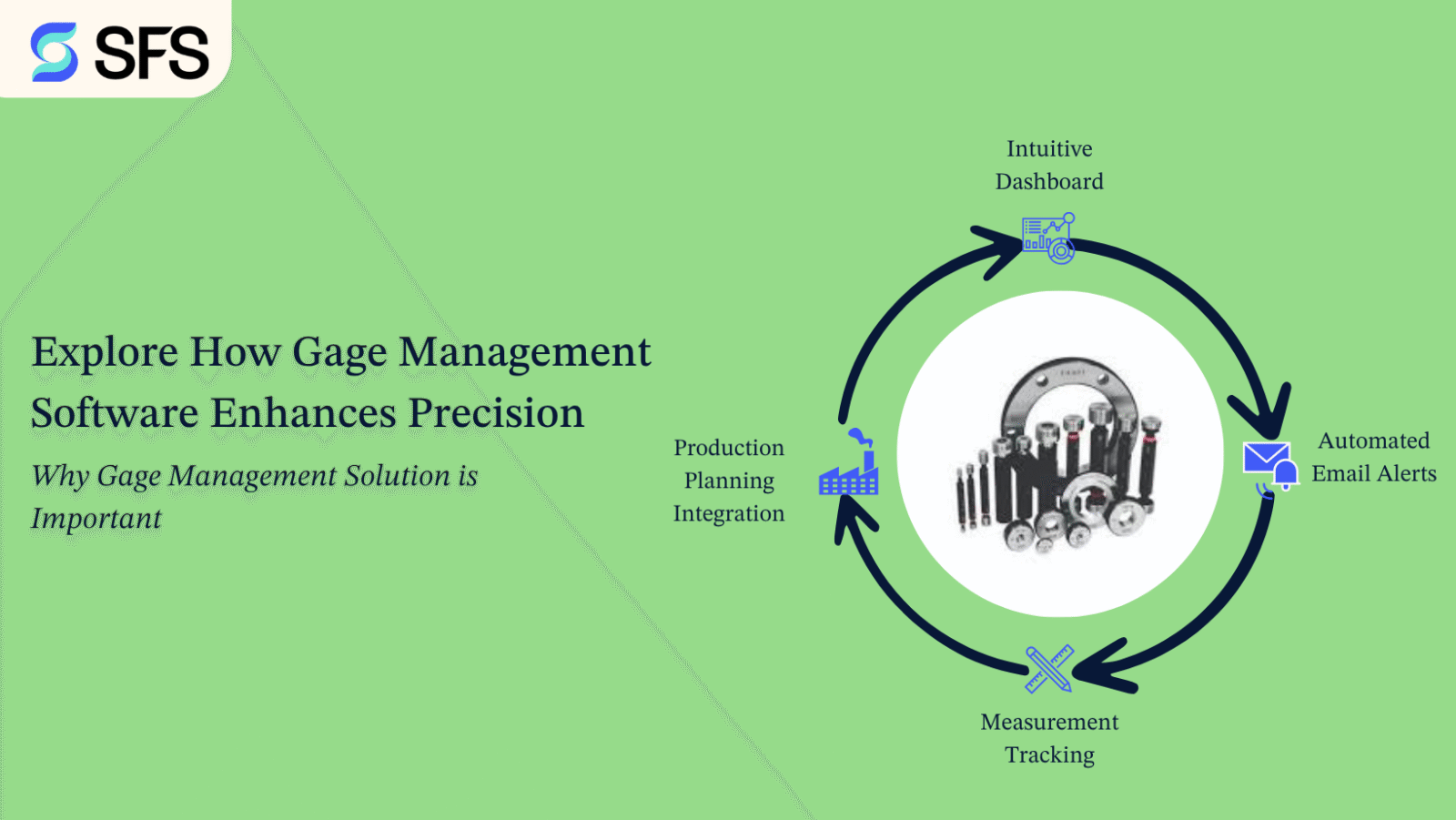 SFS

Explore How Gage Management Software Enhances Precision

Why Gage Management Solution is Important

Intuitive Dashboard

Automated Email Alerts

Measurement Tracking

Production Planning Integration